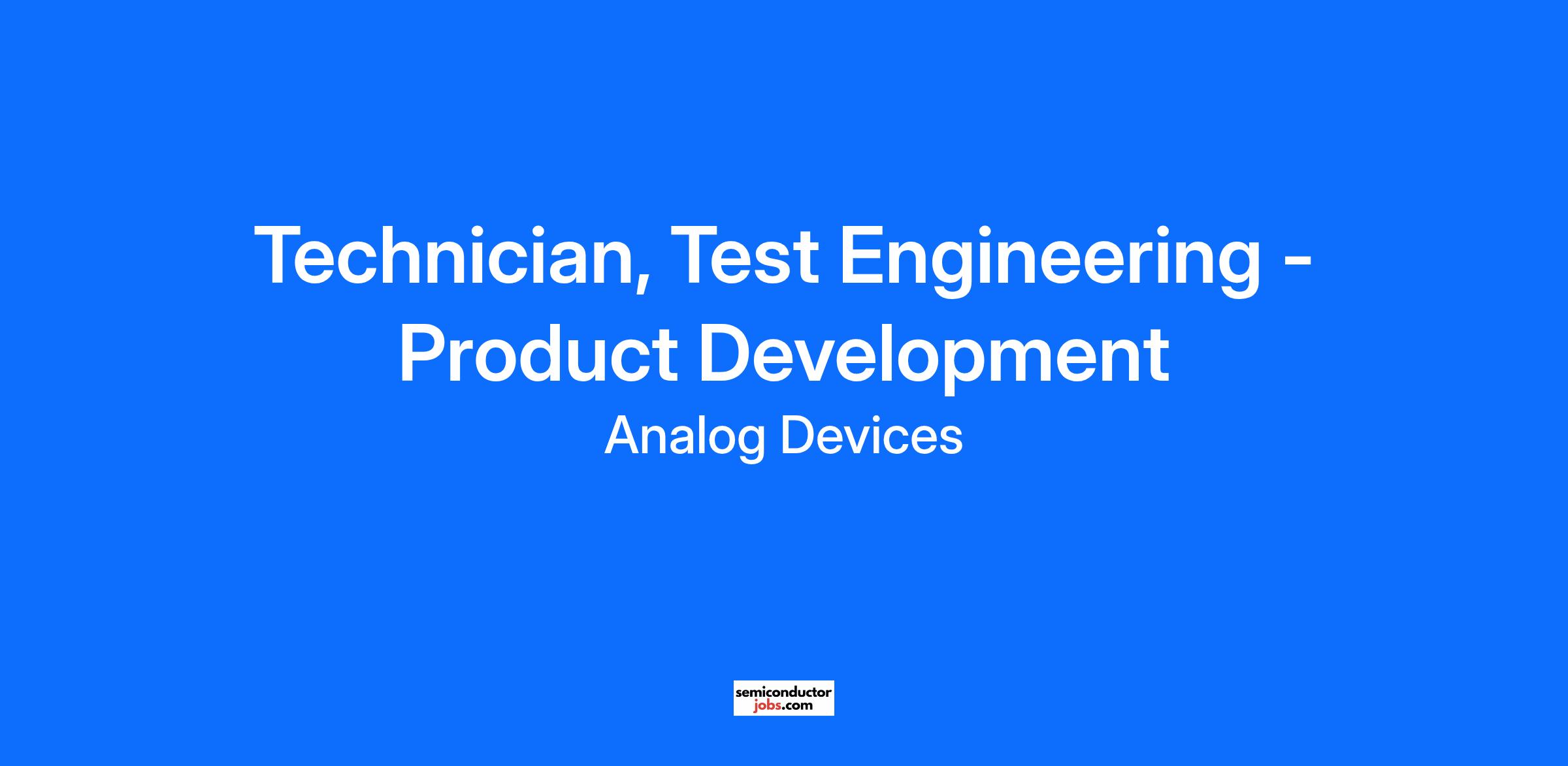 Technician, Test Engineering - Product Development

Analog Devices

semiconductor jobs.com